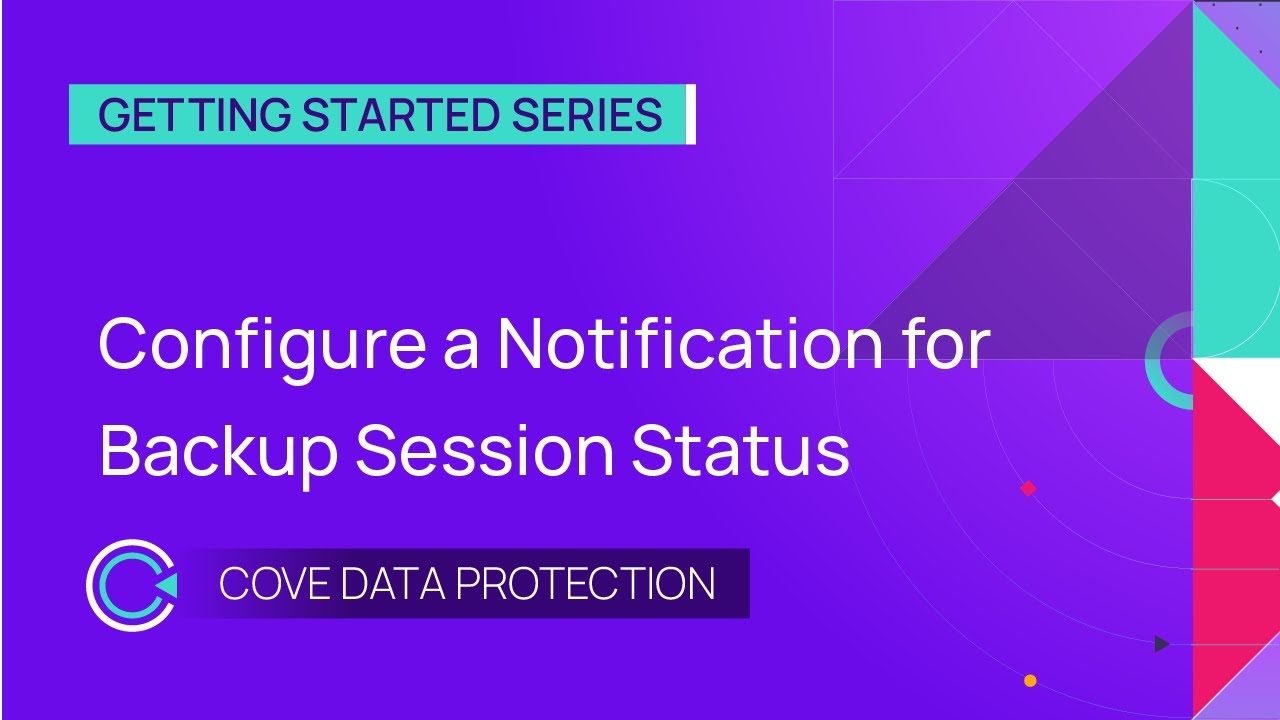 GETTING STARTED SERIES

Configure a Notification for Backup Session Status

COVE DATA PROTECTION